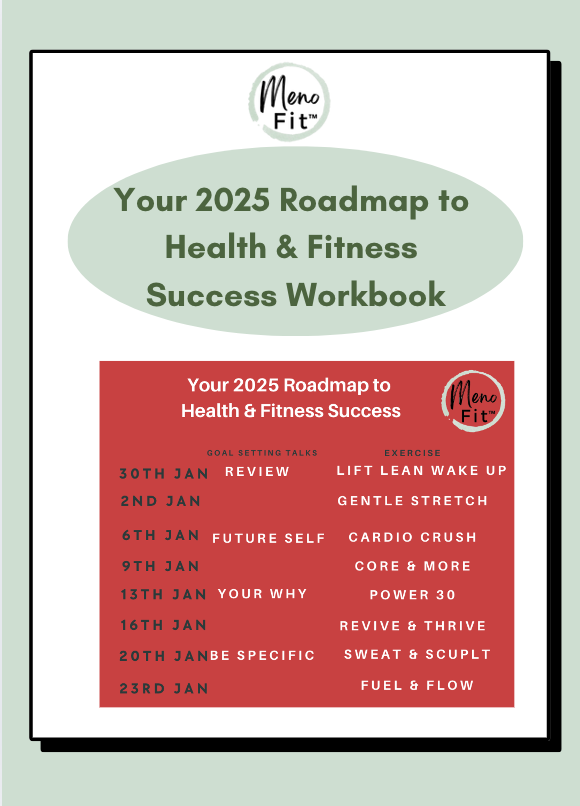 Meno Fit™

Your 2025 Roadmap to Health & Fitness Success Workbook

Your 2025 Roadmap to Health & Fitness Success

Meno Fit™

| | GOAL SETTING TALKS | EXERCISE |
|---|---|---|
| 30TH JAN | REVIEW | LIFT LEAN WAKE UP |
| 2ND JAN | | GENTLE STRETCH |
| 6TH JAN | FUTURE SELF | CARDIO CRUSH |
| 9TH JAN | | CORE & MORE |
| 13TH JAN | YOUR WHY | POWER 30 |
| 16TH JAN | | REVIVE & THRIVE |
| 20TH JAN | BE SPECIFIC | SWEAT & SCUPLT |
| 23RD JAN | | FUEL & FLOW |